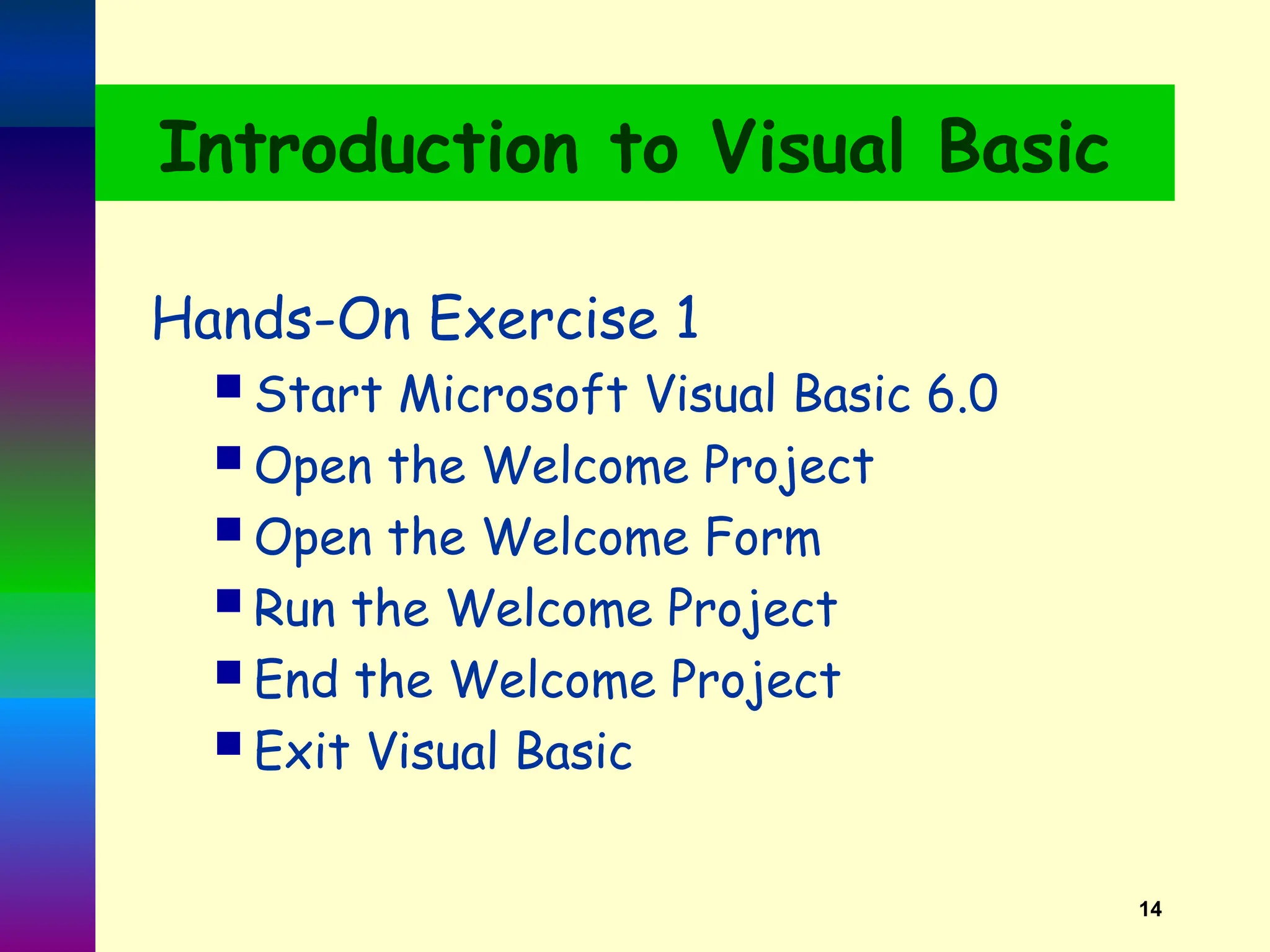 Introduction to Visual Basic

Hands-On Exercise 1

- Start Microsoft Visual Basic 6.0
- Open the Welcome Project
- Open the Welcome Form
- Run the Welcome Project
- End the Welcome Project
- Exit Visual Basic

14